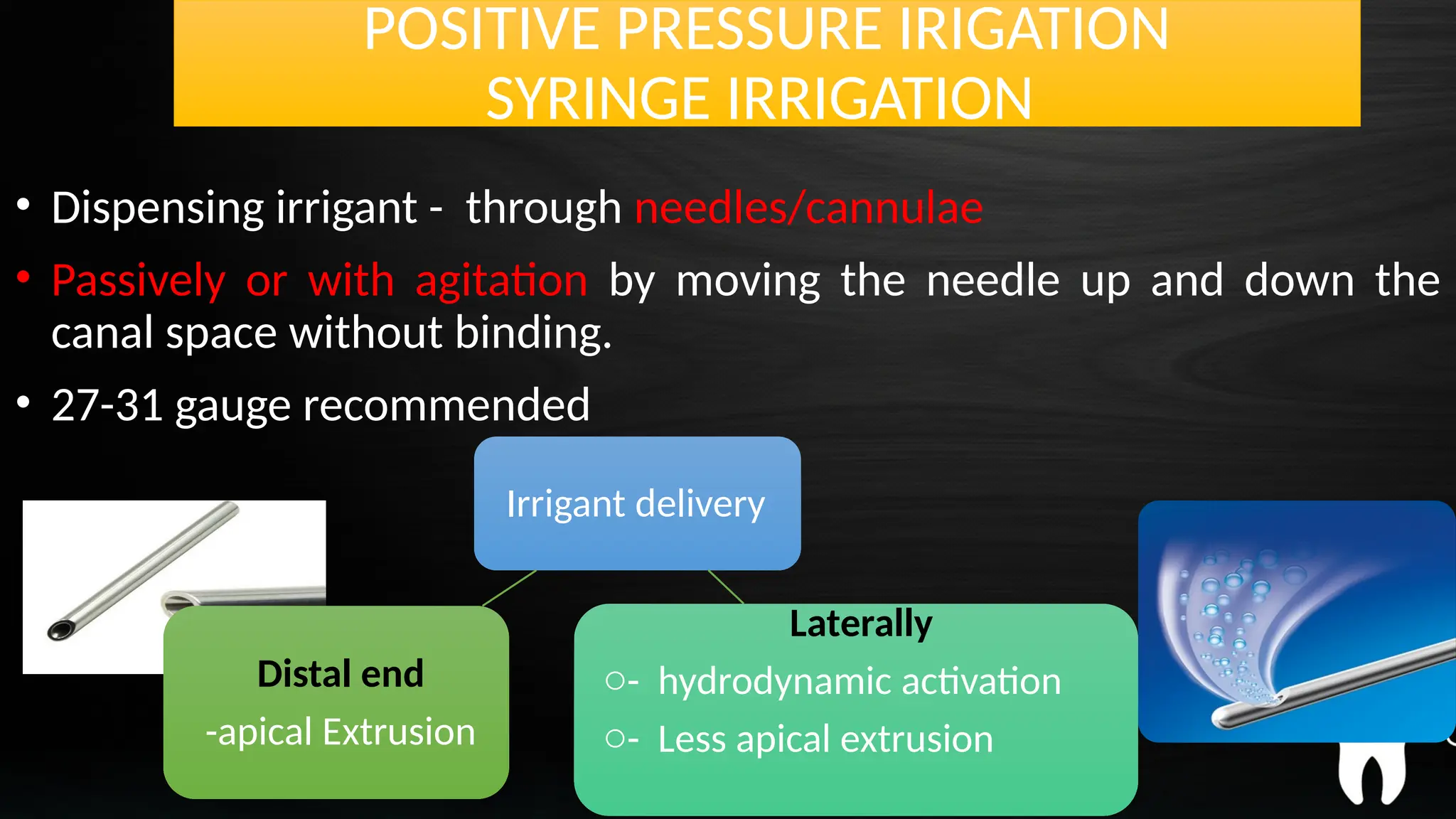 POSITIVE PRESSURE IRIGATION
SYRINGE IRRIGATION

• Dispensing irrigant - through needles/cannulae

• Passively or with agitation by moving the needle up and down the canal space without binding.

• 27-31 gauge recommended

Irrigant delivery

Distal end
-apical Extrusion

Laterally
○- hydrodynamic activation
○- Less apical extrusion